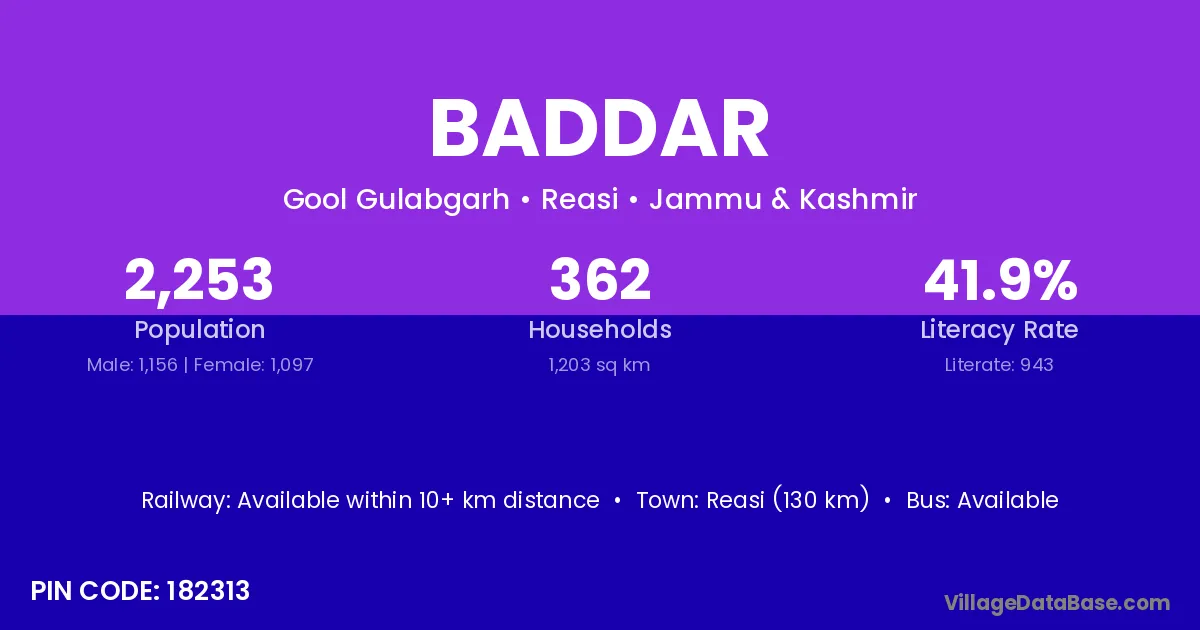 BADDAR

Gool Gulabgarh • Reasi • Jammu & Kashmir

2,253
Population
Male: 1,156 | Female: 1,097

362
Households
1,203 sq km

41.9%
Literacy Rate
Literate: 943

Railway: Available within 10+ km distance • Town: Reasi (130 km) • Bus: Available

PIN CODE: 182313

VillageDataBase.com